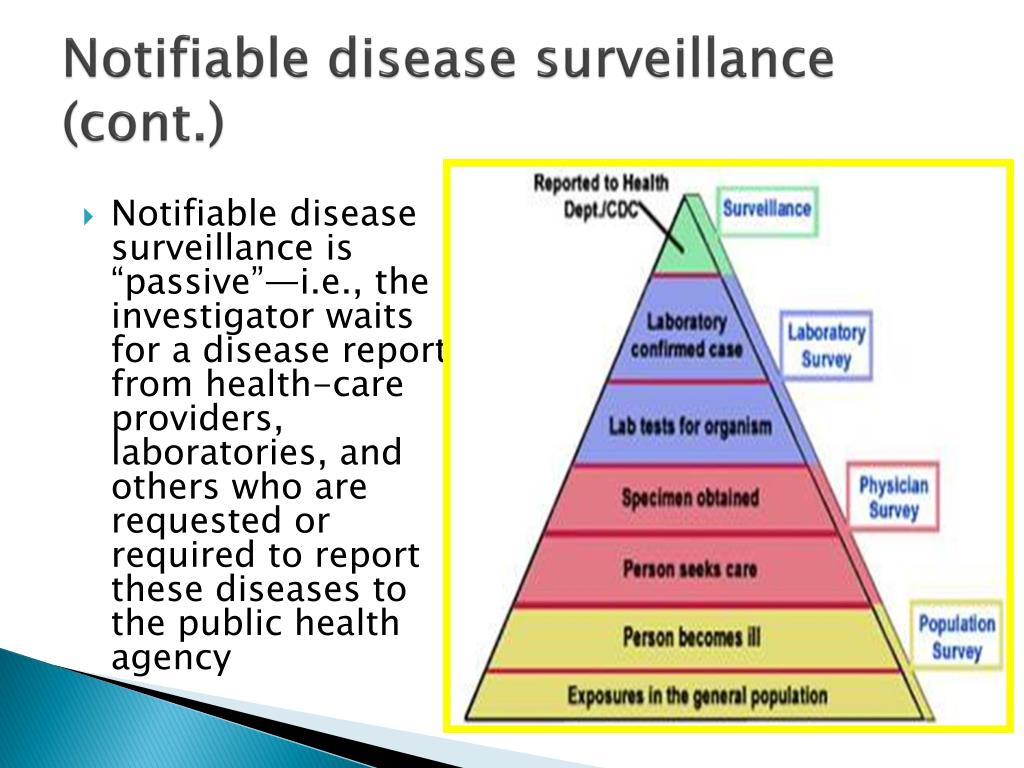 Notifiable disease surveillance (cont.)

Notifiable disease surveillance is “passive”—i.e., the investigator waits for a disease report from health-care providers, laboratories, and others who are requested or required to report these diseases to the public health agency

Reported to Health Dept./CDC

Surveillance

Laboratory confirmed case

Laboratory Survey

Lab tests for organism

Specimen obtained

Physician Survey

Person seeks care

Person becomes ill

Population Survey

Exposures in the general population